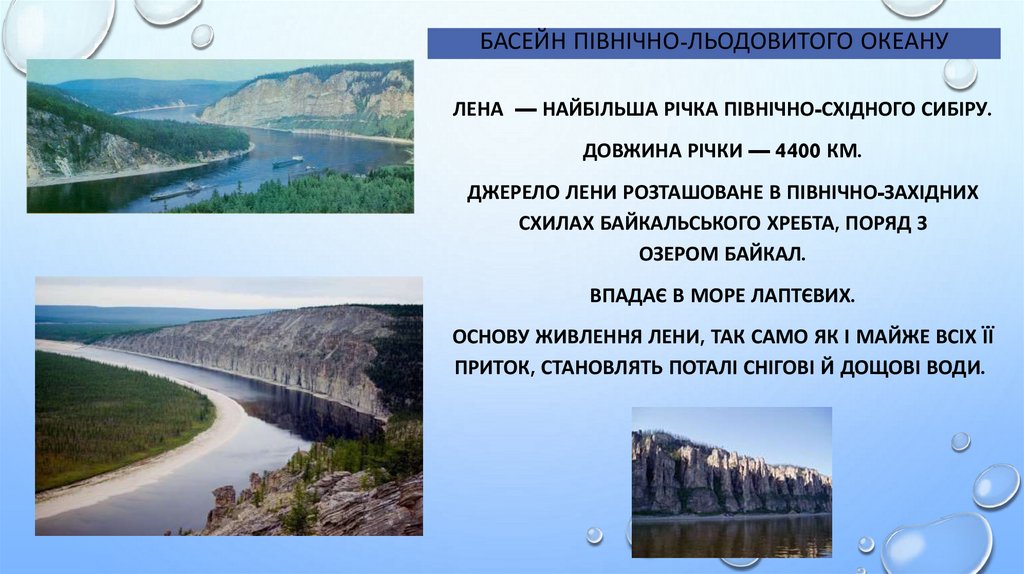 БАСЕЙН ПІВНІЧНО-ЛЬОДОВИТОГО ОКЕАНУ

ЛЕНА — НАЙБІЛЬША РІЧКА ПІВНІЧНО-СХІДНОГО СИБІРУ.

ДОВЖИНА РІЧКИ — 4400 КМ.

ДЖЕРЕЛО ЛЕНИ РОЗТАШОВАНЕ В ПІВНІЧНО-ЗАХІДНИХ СХИЛАХ БАЙКАЛЬСЬКОГО ХРЕБТА, ПОРЯД З ОЗЕРОМ БАЙКАЛ.

ВПАДАЄ В МОРЕ ЛАПТЄВИХ.

ОСНОВУ ЖИВЛЕННЯ ЛЕНИ, ТАК САМО ЯК І МАЙЖЕ ВСІХ ЇЇ ПРИТОК, СТАНОВЛЯТЬ ПОТАЛІ СНІГОВІ Й ДОЩОВІ ВОДИ.